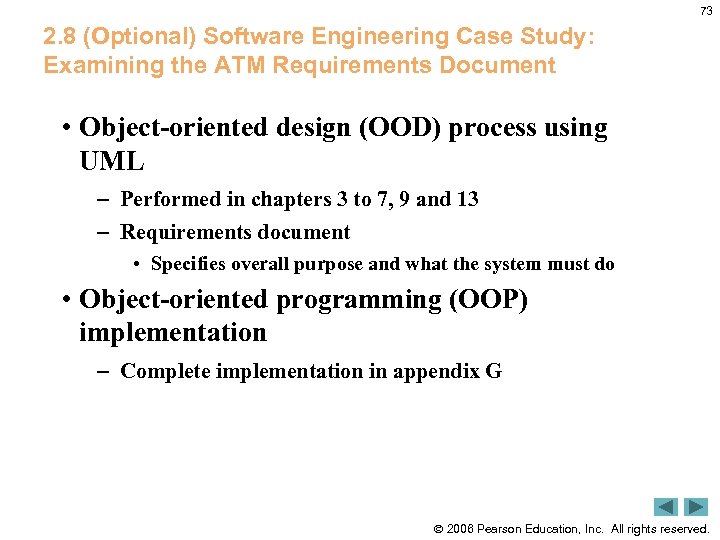 73

2.8 (Optional) Software Engineering Case Study: Examining the ATM Requirements Document

• Object-oriented design (OOD) process using UML
– Performed in chapters 3 to 7, 9 and 13
– Requirements document
• Specifies overall purpose and what the system must do

• Object-oriented programming (OOP) implementation
– Complete implementation in appendix G

© 2006 Pearson Education, Inc. All rights reserved.